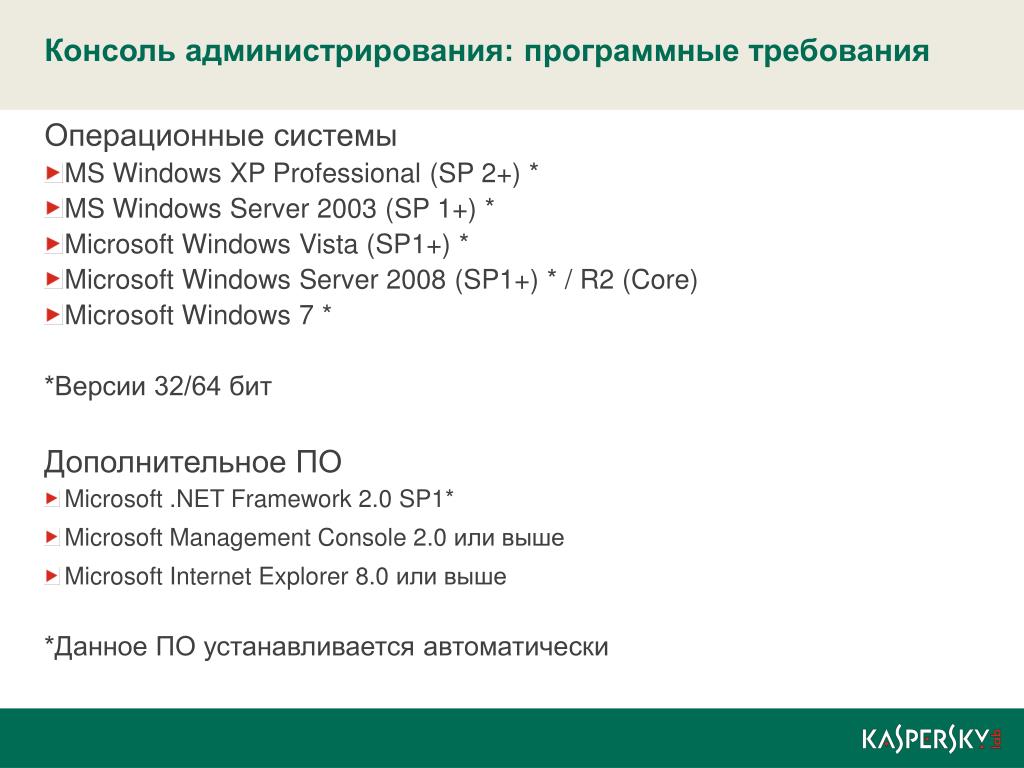 Консоль администрирования: программные требования

Операционные системы
MS Windows XP Professional (SP 2+) *
MS Windows Server 2003 (SP 1+) *
Microsoft Windows Vista (SP1+) *
Microsoft Windows Server 2008 (SP1+) * / R2 (Core)
Microsoft Windows 7 *

*Версии 32/64 бит

Дополнительное ПО
Microsoft .NET Framework 2.0 SP1*
Microsoft Management Console 2.0 или выше
Microsoft Internet Explorer 8.0 или выше

*Данное ПО устанавливается автоматически

KASPERSKY lab